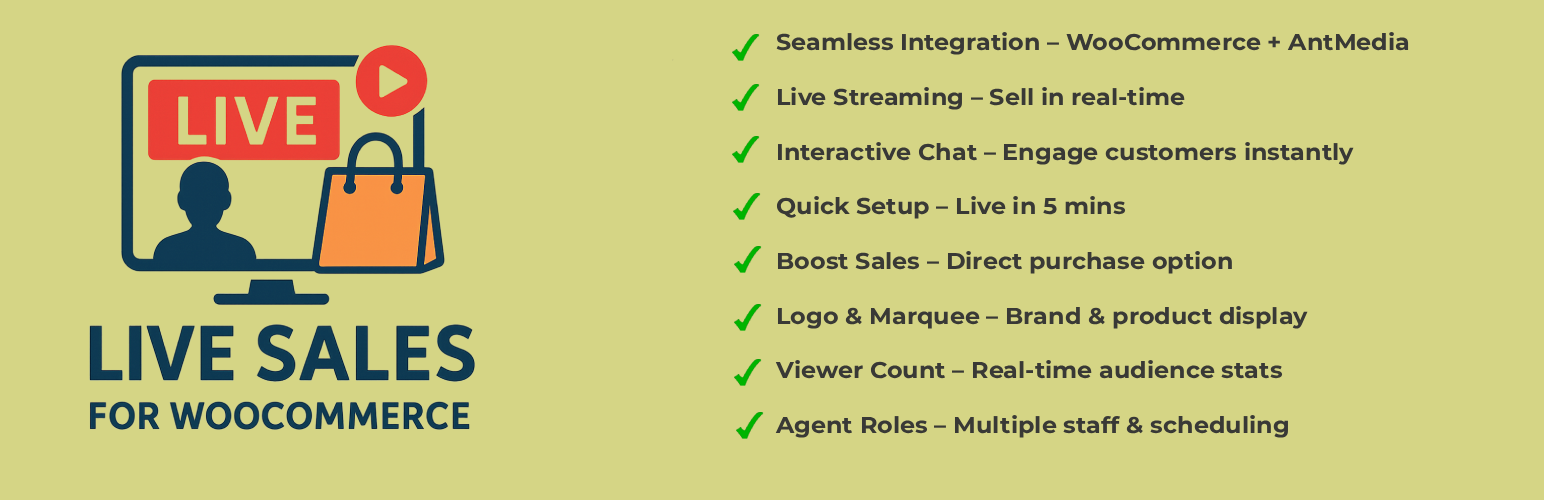 LIVE

LIVE SALES
FOR WOOCOMMERCE

✓ Seamless Integration – WooCommerce + AntMedia
✓ Live Streaming – Sell in real-time
✓ Interactive Chat – Engage customers instantly
✓ Quick Setup – Live in 5 mins
✓ Boost Sales – Direct purchase option
✓ Logo & Marquee – Brand & product display
✓ Viewer Count – Real-time audience stats
✓ Agent Roles – Multiple staff & scheduling